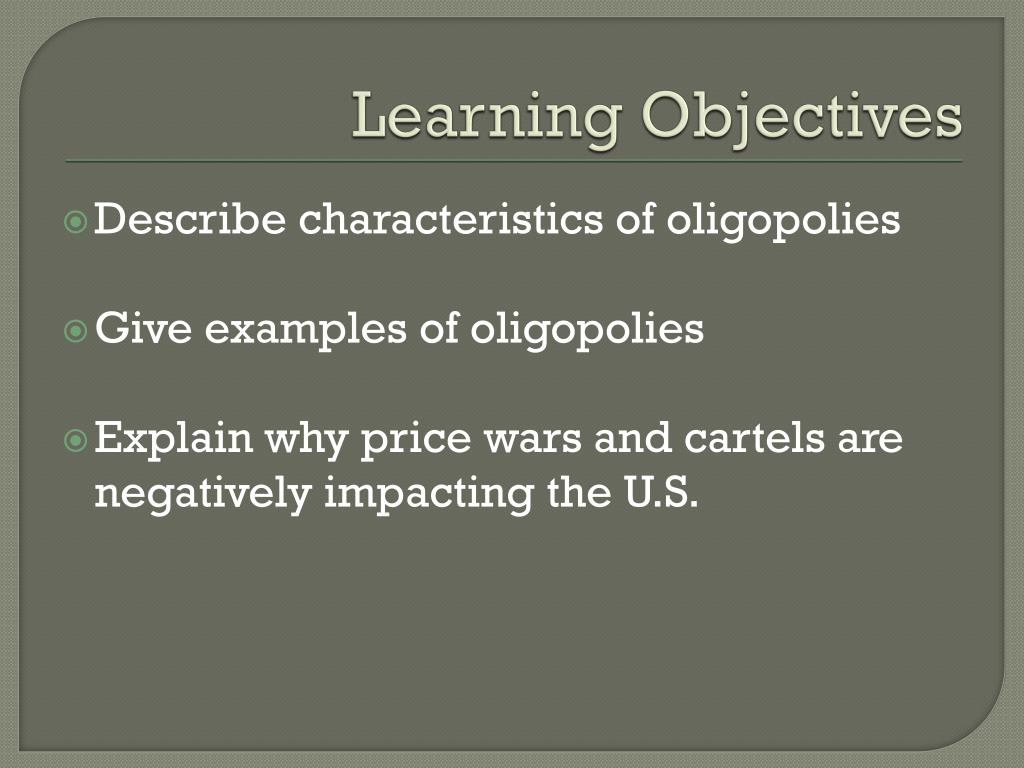 Learning Objectives

Describe characteristics of oligopolies

Give examples of oligopolies

Explain why price wars and cartels are negatively impacting the U.S.